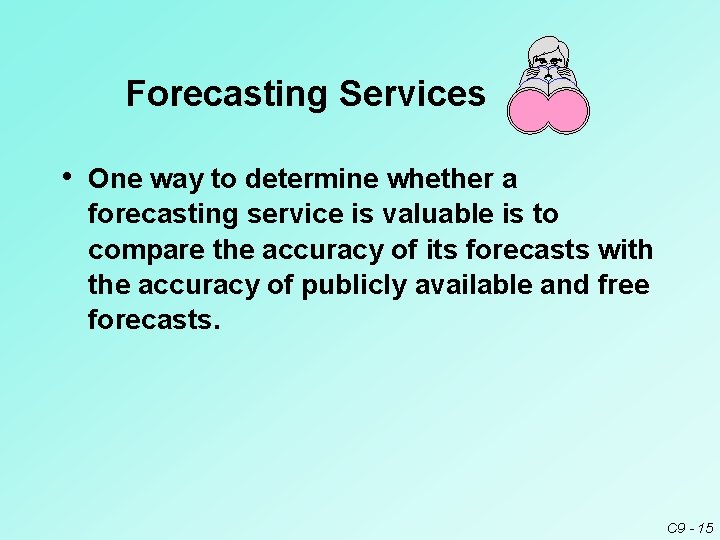 Forecasting Services

• One way to determine whether a forecasting service is valuable is to compare the accuracy of its forecasts with the accuracy of publicly available and free forecasts.

C9 - 15